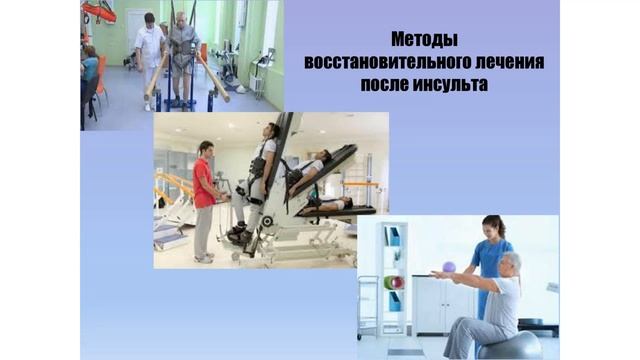 Методы восстановительного лечения после инсульта